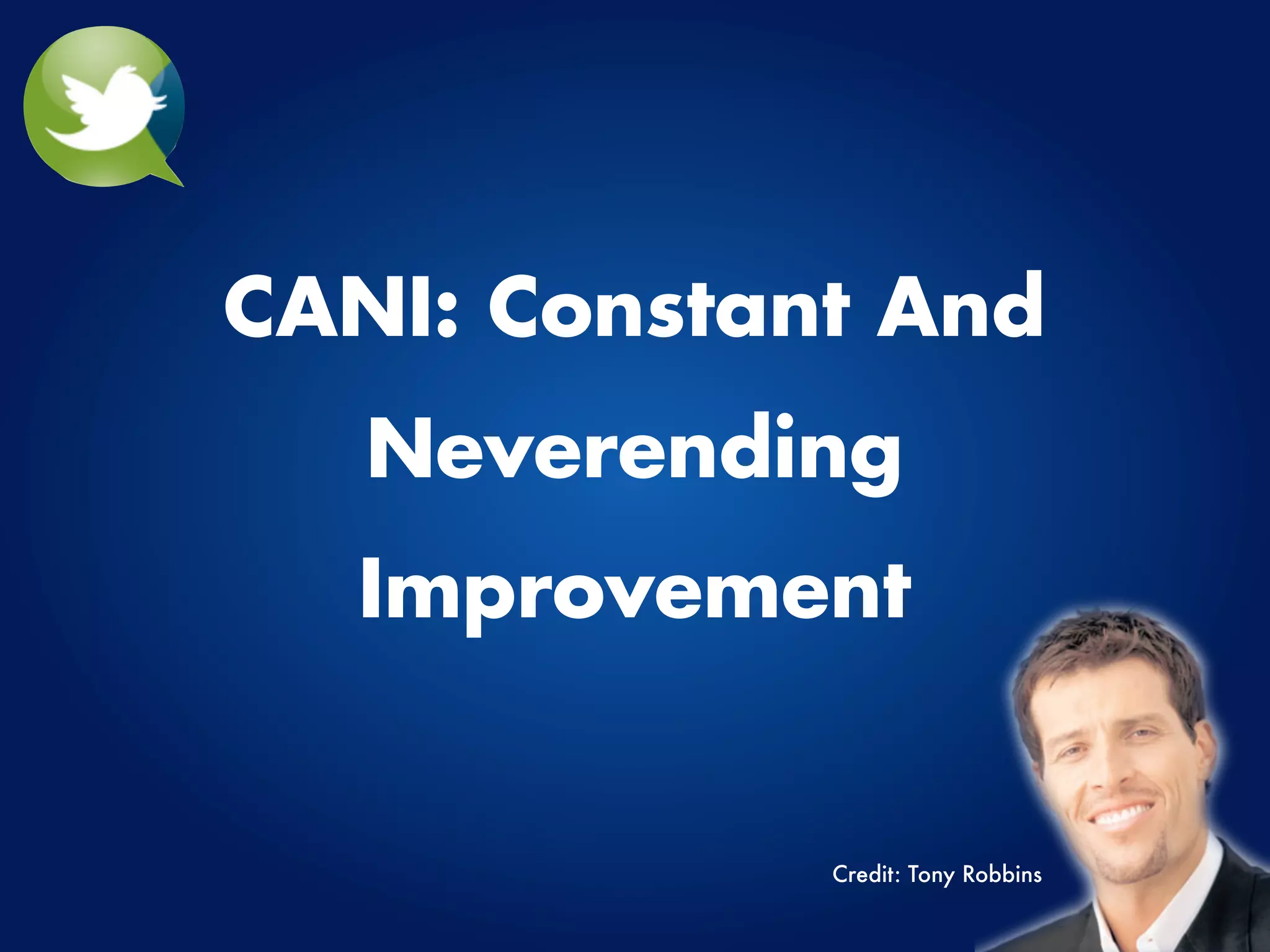 CANI: Constant And Neverending Improvement

Credit: Tony Robbins